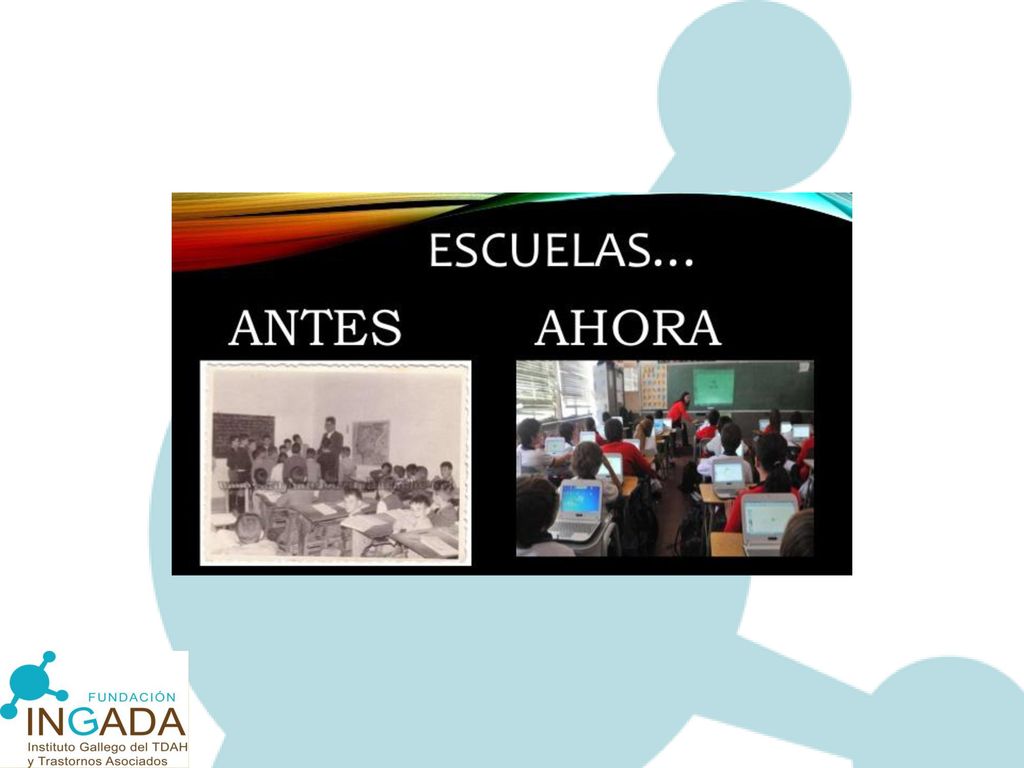 ESCUELAS…

ANTES

AHORA

FUNDACIÓN
INGADA
Instituto Gallego del TDAH
y Trastornos Asociados